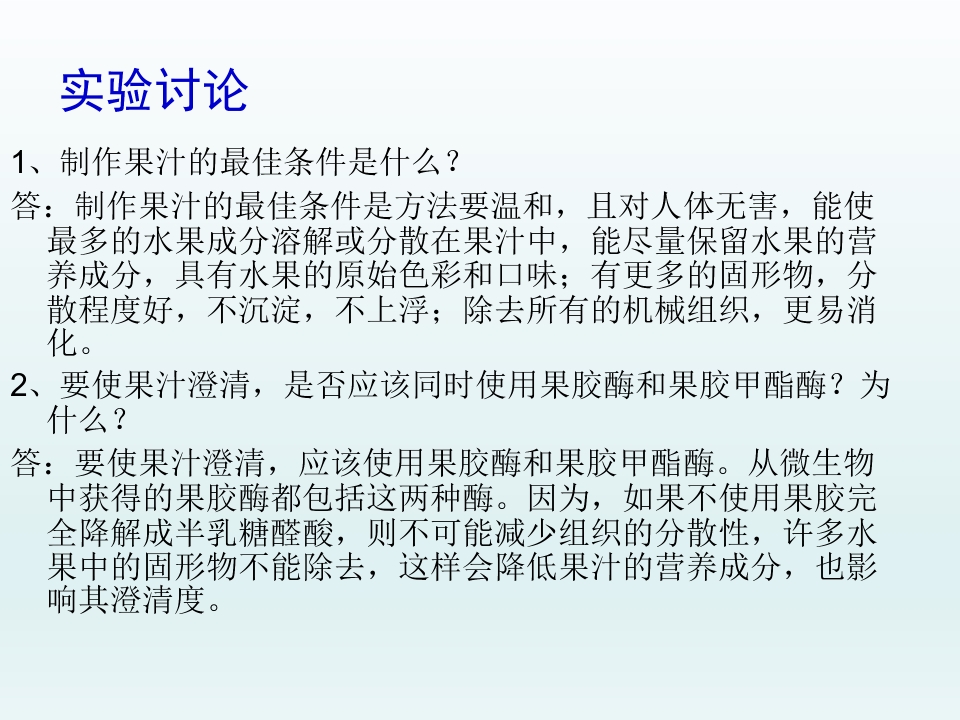 实验讨论

1、制作果汁的最佳条件是什么？

答：制作果汁的最佳条件是方法要温和，且对人体无害，能使最多的水果成分溶解或分散在果汁中，能尽量保留水果的营养成分，具有水果的原始色彩和口味；有更多的固形物，分散程度好，不沉淀，不上浮；除去所有的机械组织，更易消化。

2、要使果汁澄清，是否应该同时使用果胶酶和果胶甲酯酶？为什么？

答：要使果汁澄清，应该使用果胶酶和果胶甲酯酶。从微生物中获得的果胶酶都包括这两种酶。因为，如果不使用果胶完全降解成半乳糖醛酸，则不可能减少组织的分散性，许多水果中的固形物不能除去，这样会降低果汁的营养成分，也影响其澄清度。